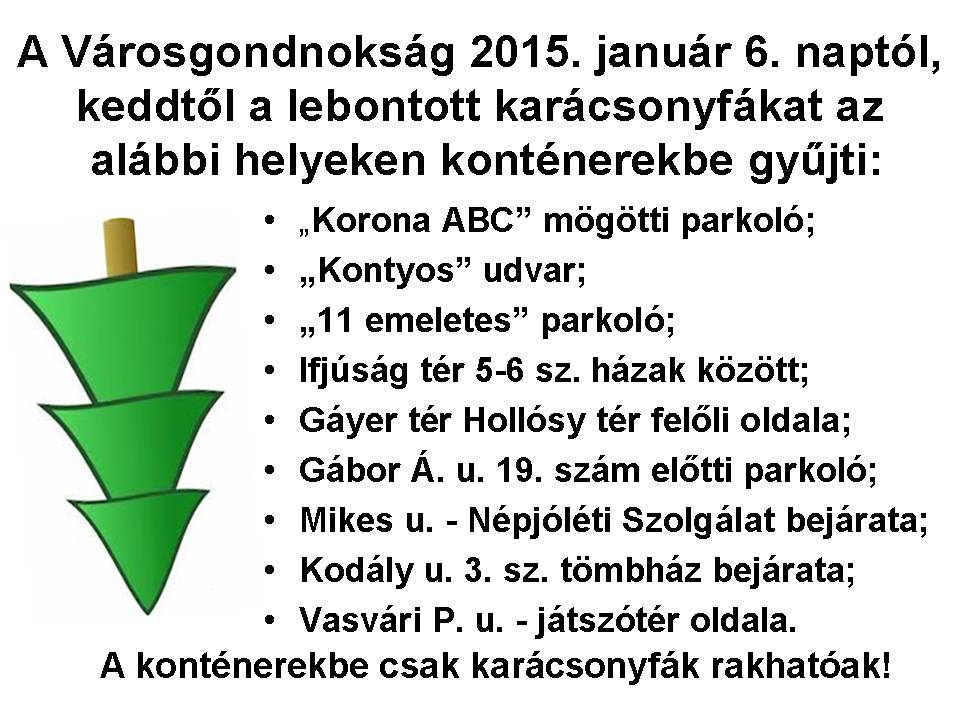 A Városgondnokság 2015. január 6. naptól, keddtől a lebontott karácsonyfákat az alábbi helyeken konténerekbe gyűjti:

• „Korona ABC” mögötti parkoló;
• „Kontyos” udvar;
• „11 emeletes” parkoló;
• Ifjúság tér 5-6 sz. házak között;
• Gáyer tér Hollósy tér felőli oldala;
• Gábor Á. u. 19. szám előtti parkoló;
• Mikes u. - Népjóléti Szolgálat bejárata;
• Kodály u. 3. sz. tömbház bejárata;
• Vasvári P. u. - játszótér oldala.

A konténerekbe csak karácsonyfák rakhatóak!